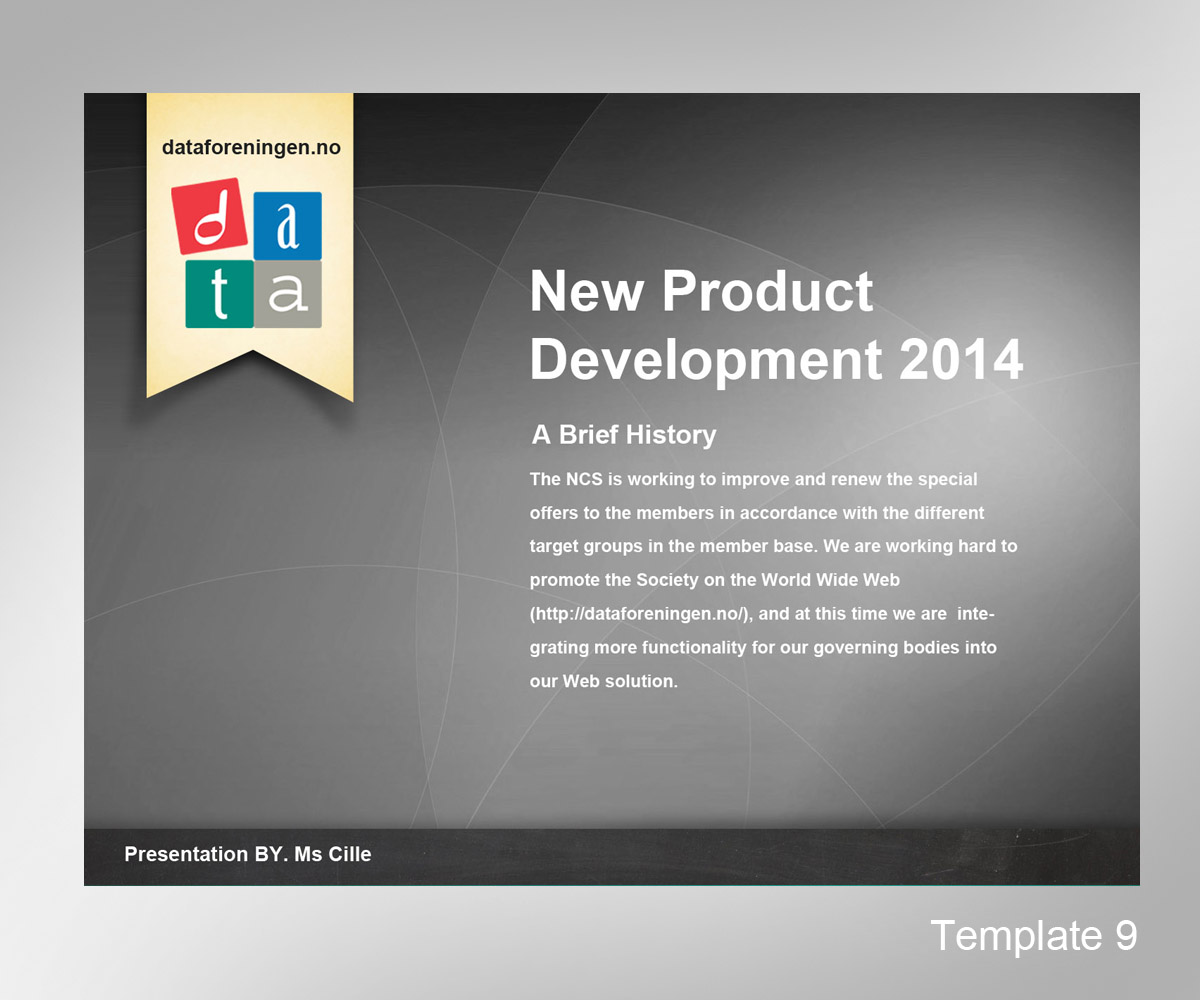 dataforeningen.no

d a
t a

New Product Development 2014

A Brief History

The NCS is working to improve and renew the special offers to the members in accordance with the different target groups in the member base. We are working hard to promote the Society on the World Wide Web (http://dataforeningen.no/), and at this time we are integrating more functionality for our governing bodies into our Web solution.

Presentation BY. Ms Cille

Template 9